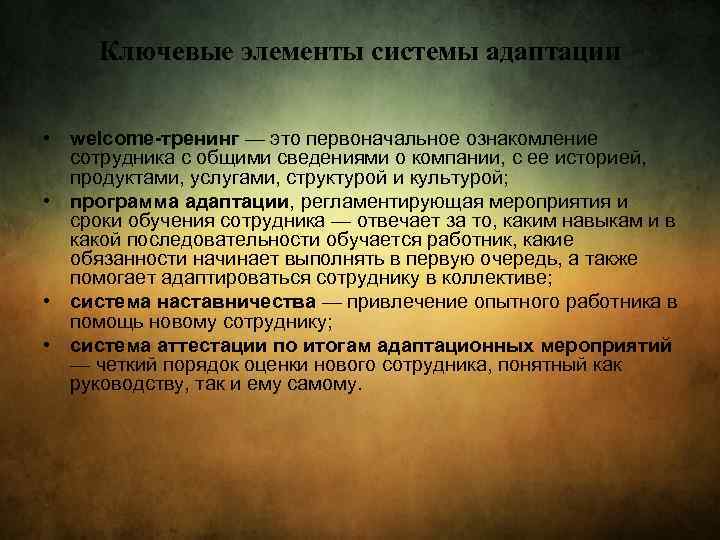 Ключевые элементы системы адаптации

• welcome-тренинг — это первоначальное ознакомление сотрудника с общими сведениями о компании, с ее историей, продуктами, услугами, структурой и культурой;
• программа адаптации, регламентирующая мероприятия и сроки обучения сотрудника — отвечает за то, каким навыкам и в какой последовательности обучается работник, какие обязанности начинает выполнять в первую очередь, а также помогает адаптироваться сотруднику в коллективе;
• система наставничества — привлечение опытного работника в помощь новому сотруднику;
• система аттестации по итогам адаптационных мероприятий — четкий порядок оценки нового сотрудника, понятный как руководству, так и ему самому.